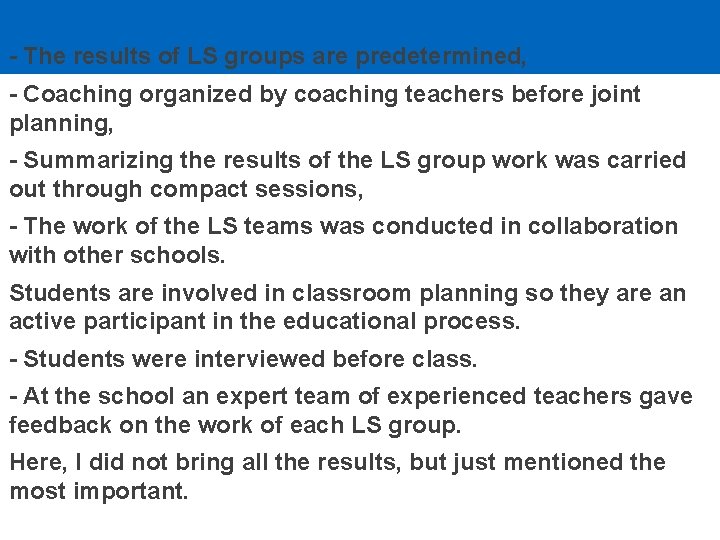 - The results of LS groups are predetermined,

- Coaching organized by coaching teachers before joint planning,

- Summarizing the results of the LS group work was carried out through compact sessions,

- The work of the LS teams was conducted in collaboration with other schools.

Students are involved in classroom planning so they are an active participant in the educational process.

- Students were interviewed before class.

- At the school an expert team of experienced teachers gave feedback on the work of each LS group.

Here, I did not bring all the results, but just mentioned the most important.